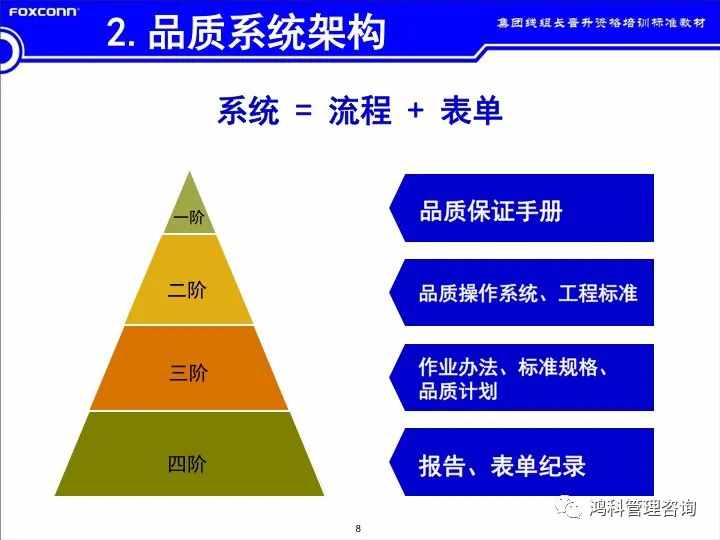 FOXCONN

2. 品质系统架构

集团线组长晋升资格培训标准教材

系统 = 流程 + 表单

一阶

二阶

三阶

四阶

品质保证手册

品质操作系统、工程标准

作业办法、标准规格、品质计划

报告、表单纪录

鸿科管理咨询

8